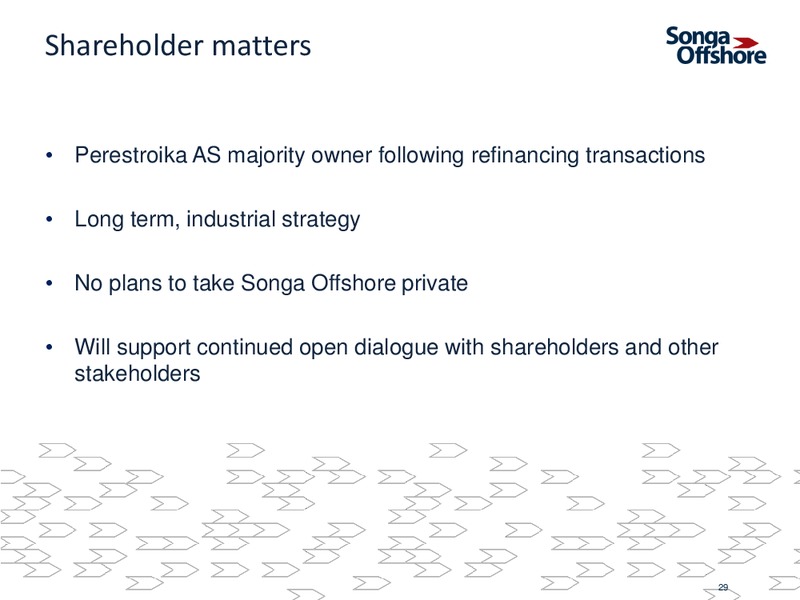 Shareholder matters

Songa Offshore

• Perestroika AS majority owner following refinancing transactions

• Long term, industrial strategy

• No plans to take Songa Offshore private

• Will support continued open dialogue with shareholders and other stakeholders

29